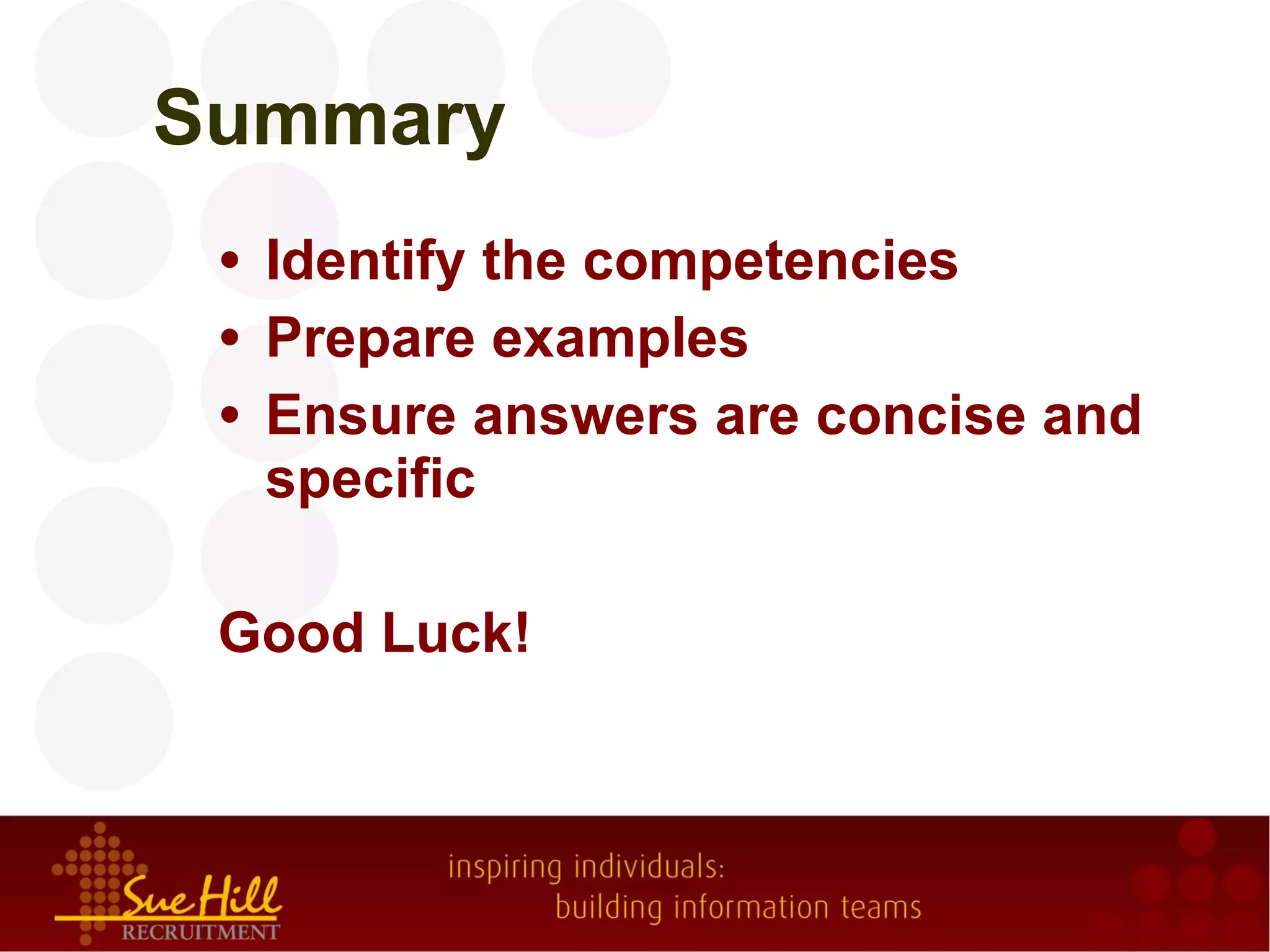 Summary

• Identify the competencies
• Prepare examples
• Ensure answers are concise and specific

Good Luck!

Sue Hill
RECRUITMENT

inspiring individuals:
building information teams